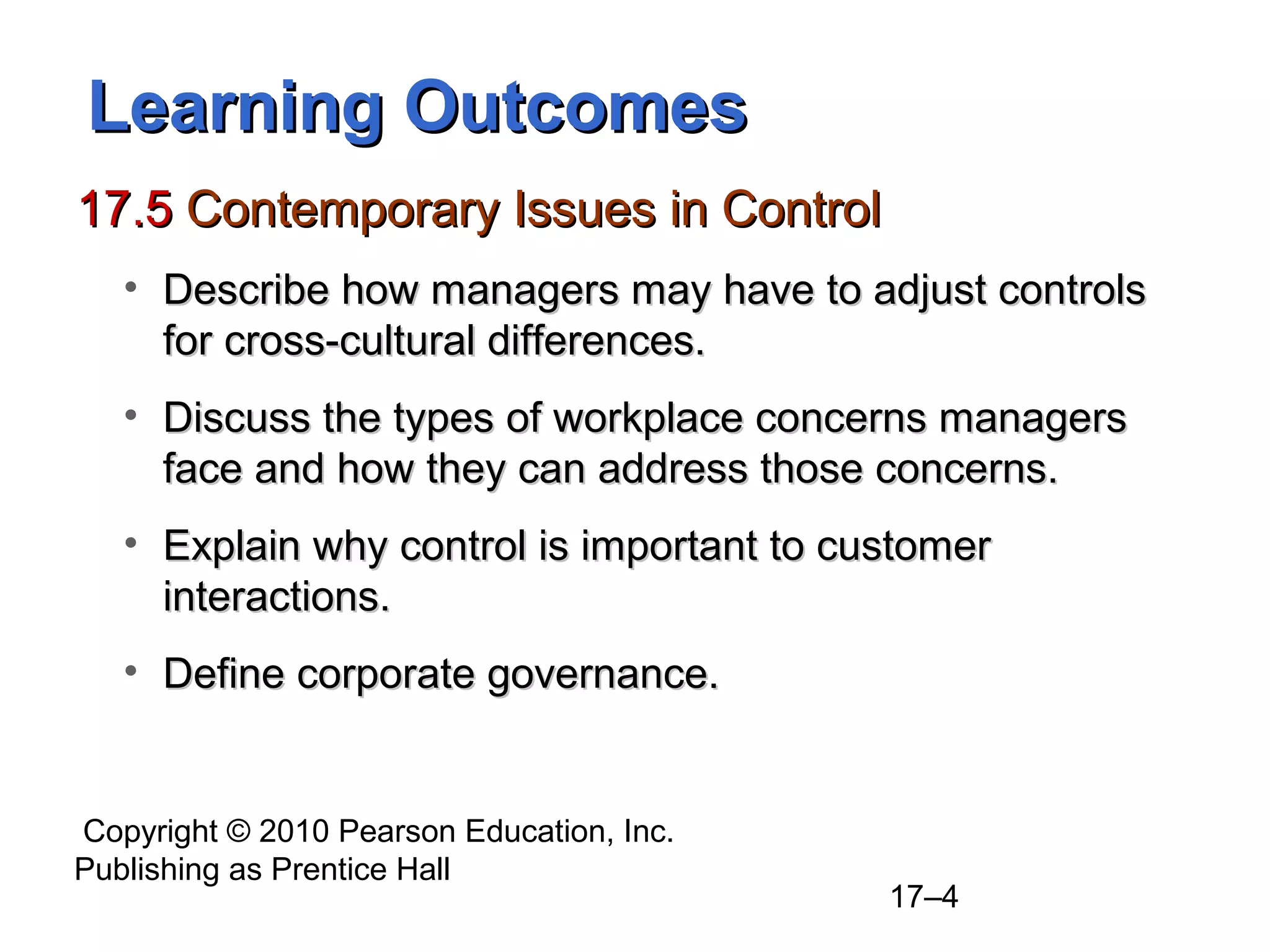 Learning Outcomes

17.5 Contemporary Issues in Control

• Describe how managers may have to adjust controls for cross-cultural differences.

• Discuss the types of workplace concerns managers face and how they can address those concerns.

• Explain why control is important to customer interactions.

• Define corporate governance.

Copyright © 2010 Pearson Education, Inc. Publishing as Prentice Hall

17–4